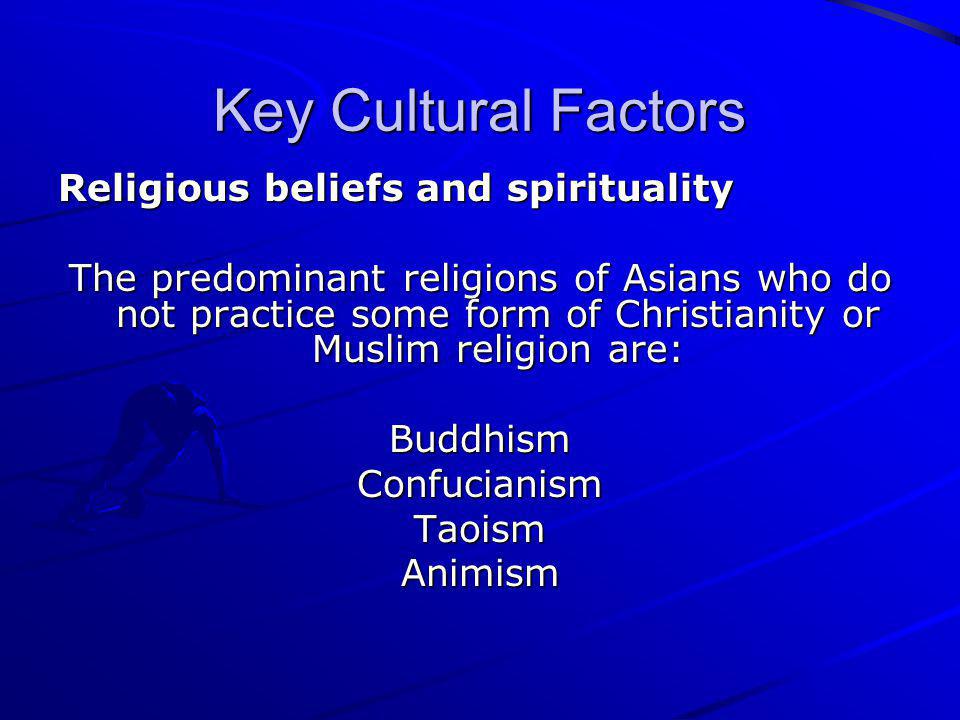 Key Cultural Factors

Religious beliefs and spirituality

The predominant religions of Asians who do not practice some form of Christianity or Muslim religion are:

Buddhism
Confucianism
Taoism
Animism